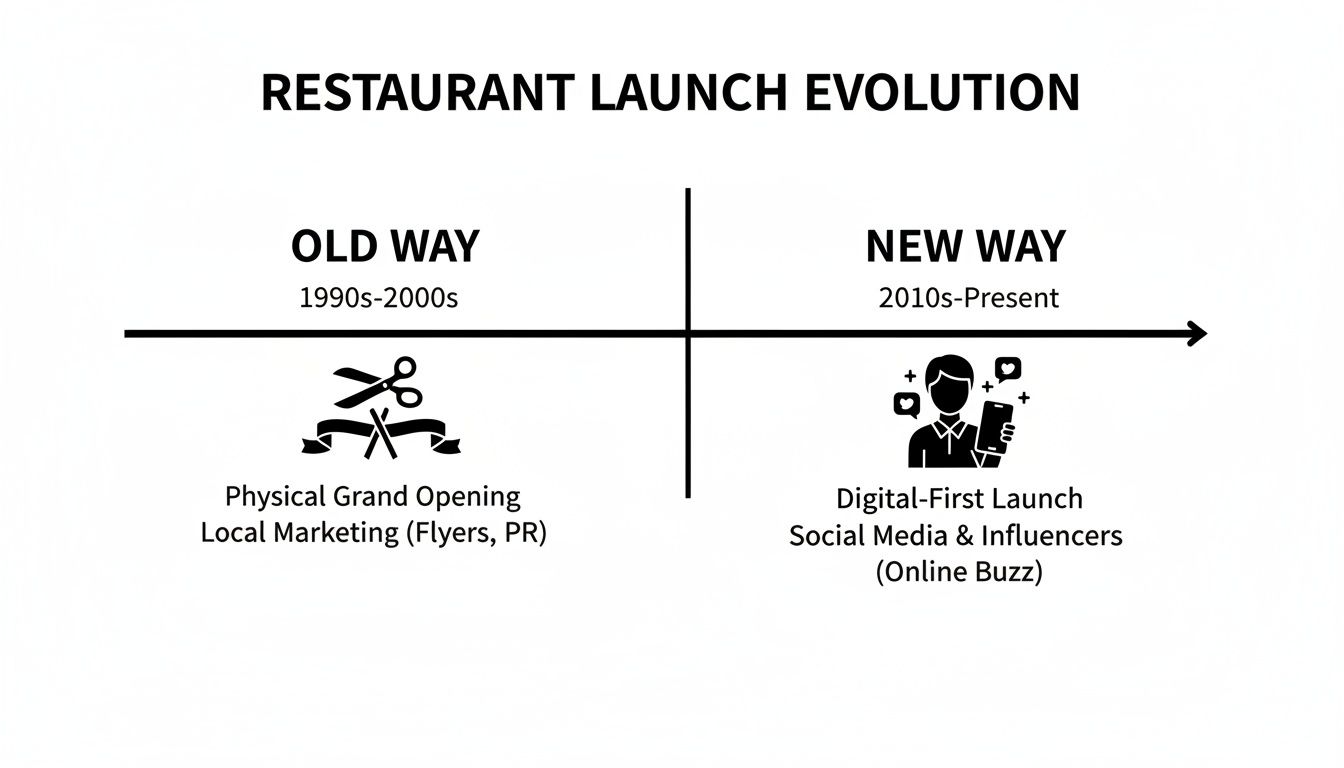 RESTAURANT LAUNCH EVOLUTION

OLD WAY
1990s-2000s

Physical Grand Opening
Local Marketing (Flyers, PR)

NEW WAY
2010s-Present

Digital-First Launch
Social Media & Influencers
(Online Buzz)